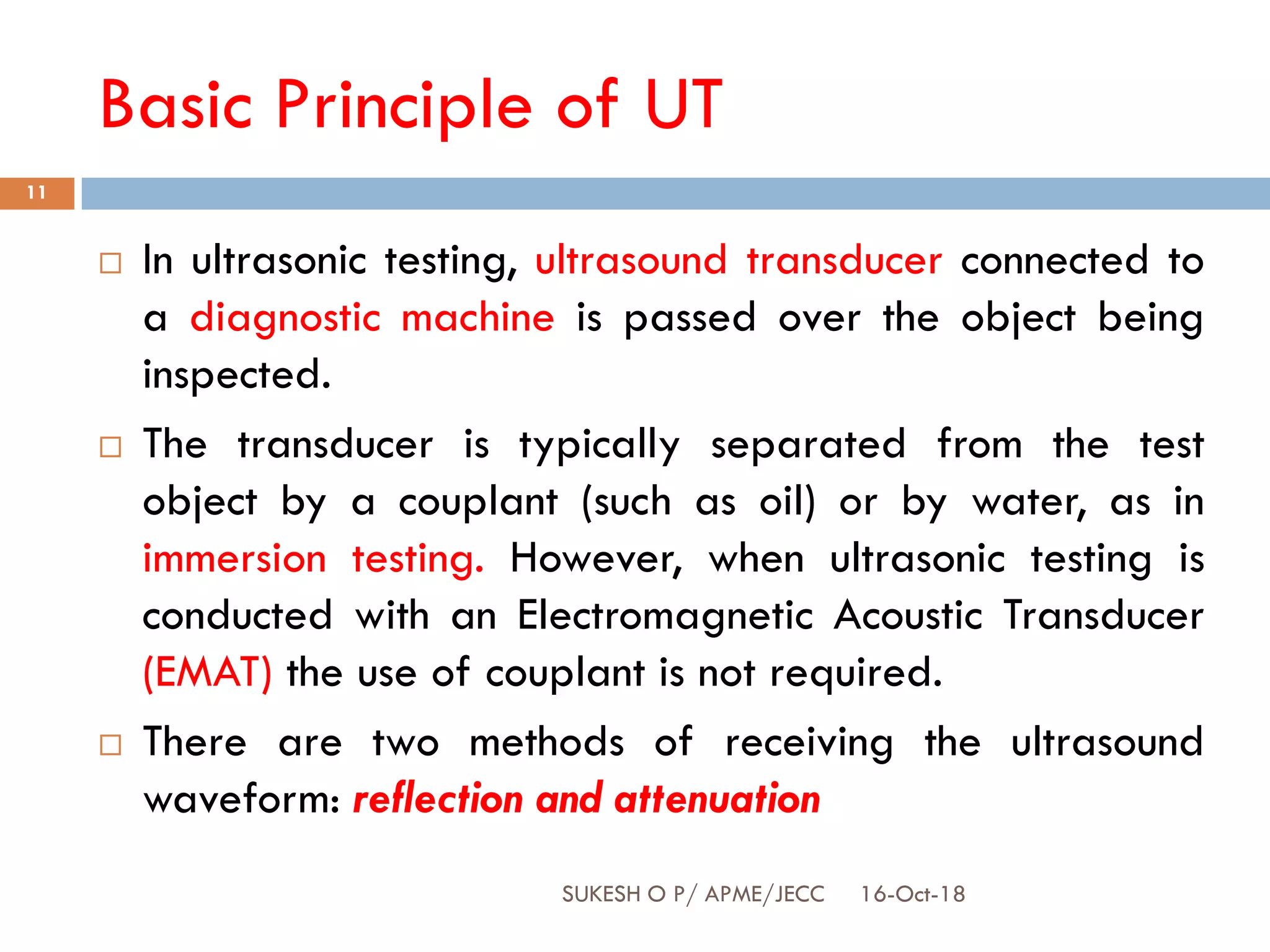 Basic Principle of UT

11

□ In ultrasonic testing, ultrasound transducer connected to a diagnostic machine is passed over the object being inspected.

□ The transducer is typically separated from the test object by a couplant (such as oil) or by water, as in immersion testing. However, when ultrasonic testing is conducted with an Electromagnetic Acoustic Transducer (EMAT) the use of couplant is not required.

□ There are two methods of receiving the ultrasound waveform: reflection and attenuation

SUKESH O P/ APME/JECC 16-Oct-18